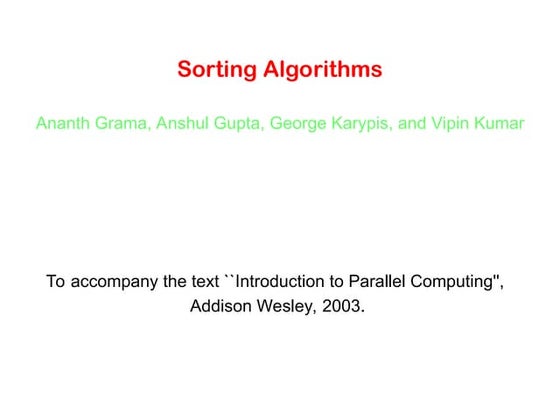 Sorting Algorithms

Ananth Grama, Anshul Gupta, George Karypis, and Vipin Kumar

To accompany the text ``Introduction to Parallel Computing'', Addison Wesley, 2003.